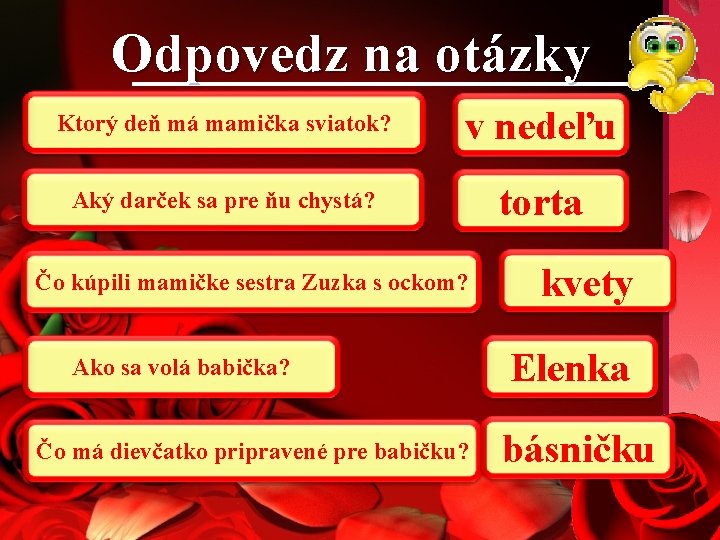 Odpovedz na otázky

Ktorý deň má mamička sviatok?

v nedeľu

Aký darček sa pre ňu chystá?

torta

Čo kúpili mamičke sestra Zuzka s ockom?

kvety

Ako sa volá babička?

Elenka

Čo má dievčatko pripravené pre babičku?

básničku